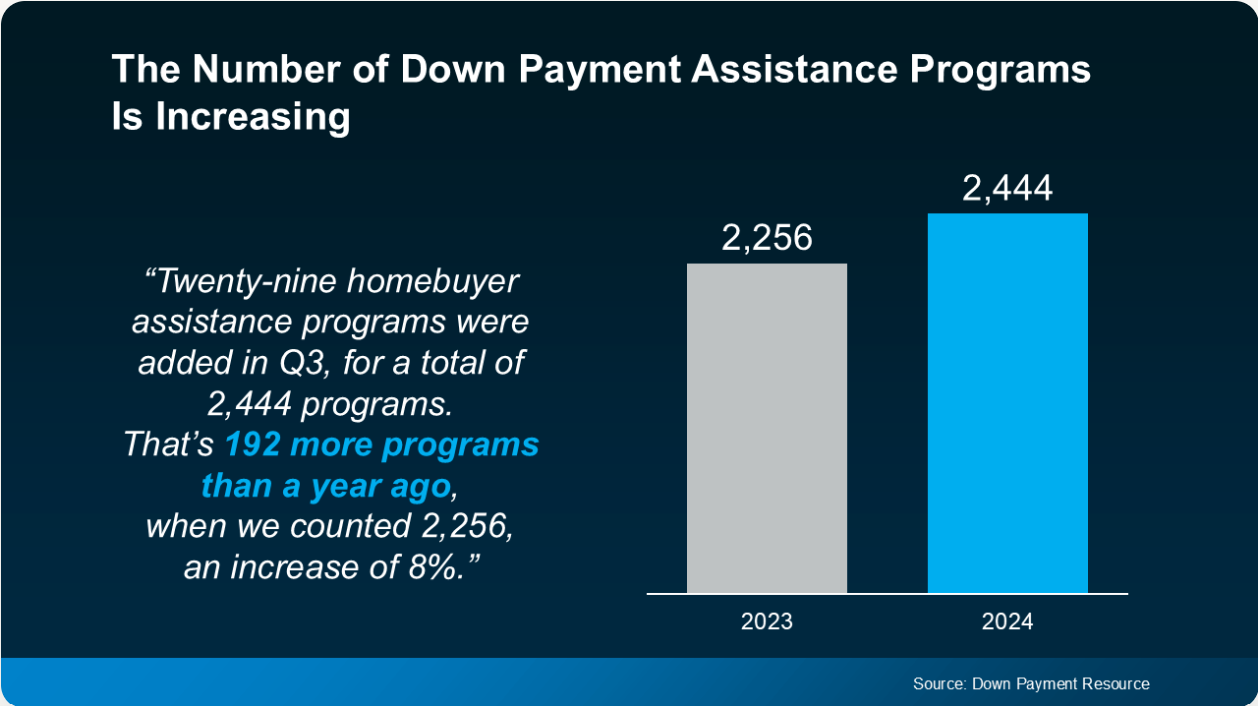 The Number of Down Payment Assistance Programs Is Increasing

“Twenty-nine homebuyer assistance programs were added in Q3, for a total of 2,444 programs. That’s 192 more programs than a year ago, when we counted 2,256, an increase of 8%.”

2,256

2,444

2023

2024

Source: Down Payment Resource